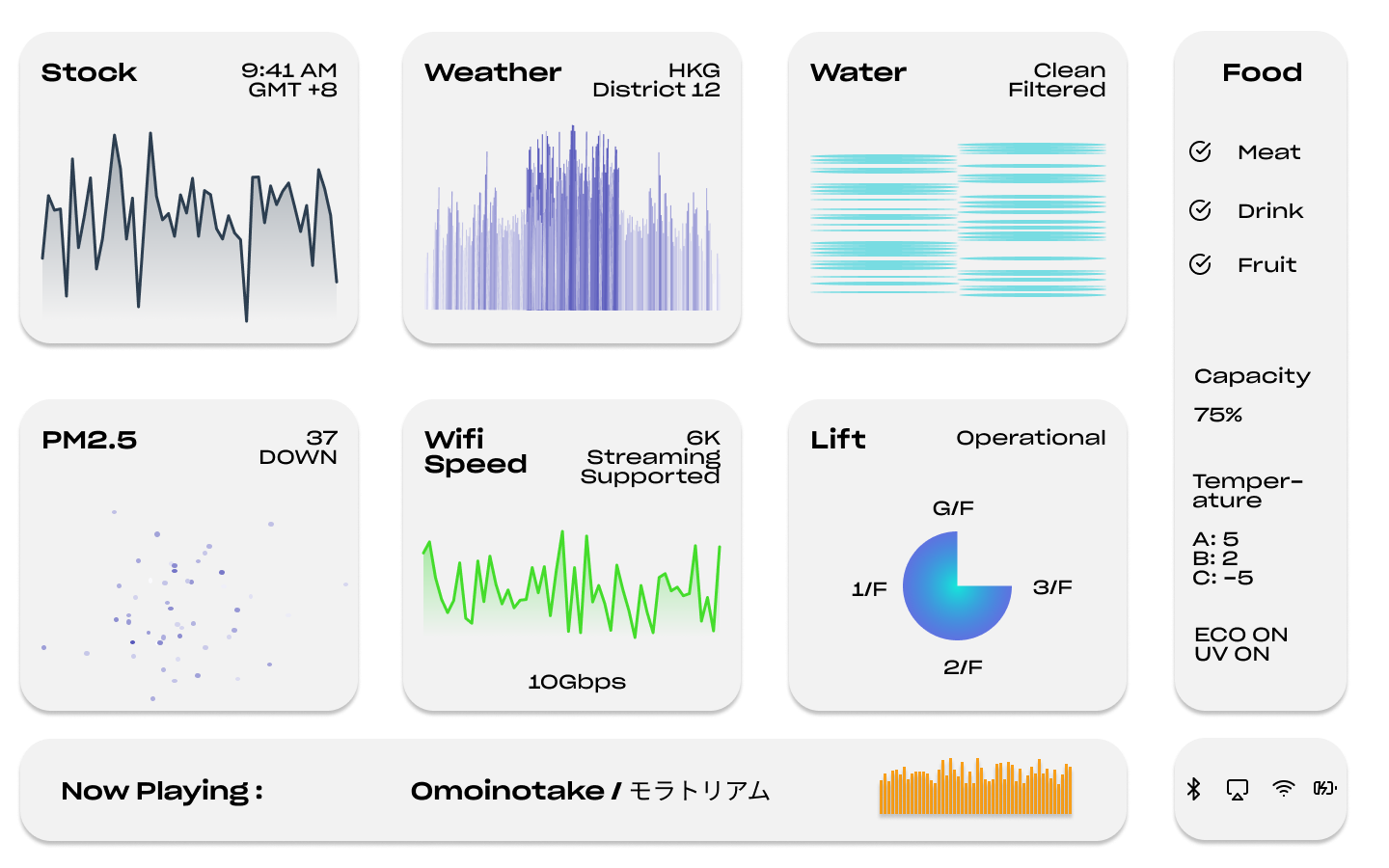 Stock
9:41 AM
GMT +8

Weather
HKG
District 12

Water
Clean
Filtered

Food

Meat

Drink

Fruit

Capacity
75%

Temperature

A: 5
B: 2
C: -5

ECO ON
UV ON

PM2.5
37
DOWN

Wifi Speed
6K
Streaming
Supported

10Gbps

Lift
Operational

G/F
1/F
3/F
2/F

Now Playing :
Omoinotake / モラトリアム